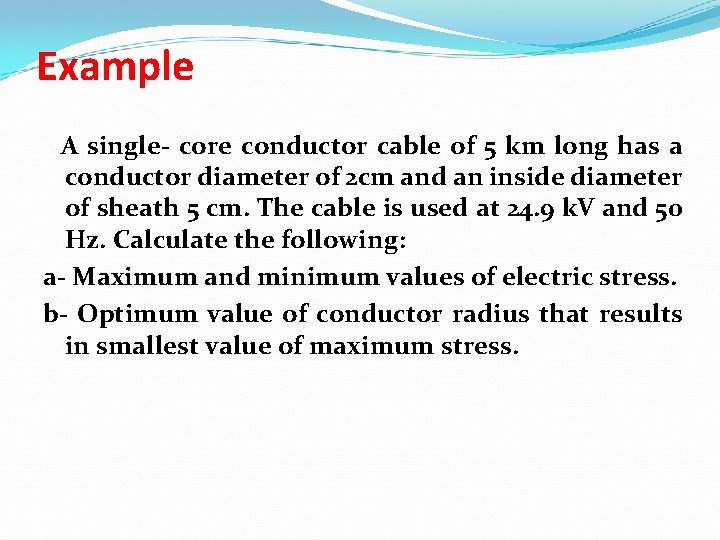 Example

A single- core conductor cable of 5 km long has a conductor diameter of 2cm and an inside diameter of sheath 5 cm. The cable is used at 24.9 kV and 50 Hz. Calculate the following:

a- Maximum and minimum values of electric stress.

b- Optimum value of conductor radius that results in smallest value of maximum stress.